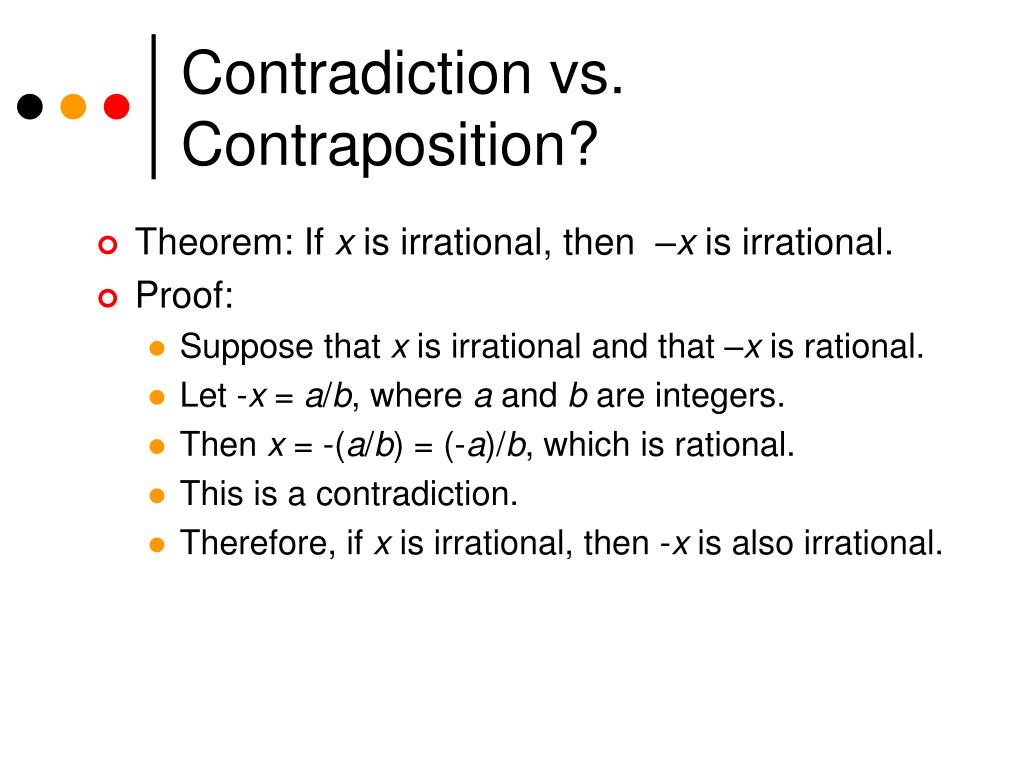 Contradiction vs. Contraposition?

Theorem: If $x$ is irrational, then $-x$ is irrational.

Proof:

Suppose that $x$ is irrational and that $-x$ is rational.

Let $-x = a/b$, where $a$ and $b$ are integers.

Then $x = -(a/b) = (-a)/b$, which is rational.

This is a contradiction.

Therefore, if $x$ is irrational, then $-x$ is also irrational.